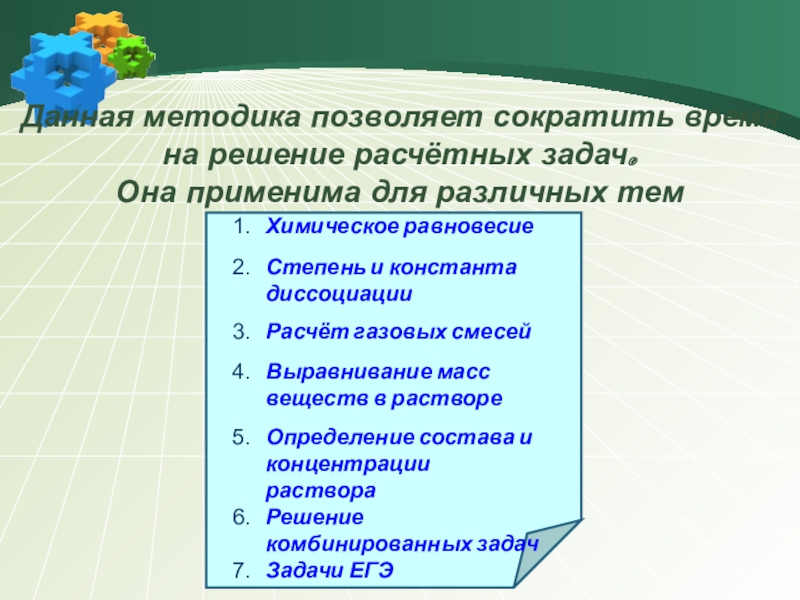 Данная методика позволяет сократить время на решение расчётных задач.
Она применима для различных тем

1. Химическое равновесие
2. Степень и константа диссоциации
3. Расчёт газовых смесей
4. Выравнивание масс веществ в растворе
5. Определение состава и концентрации раствора
6. Решение комбинированных задач
7. Задачи ЕГЭ